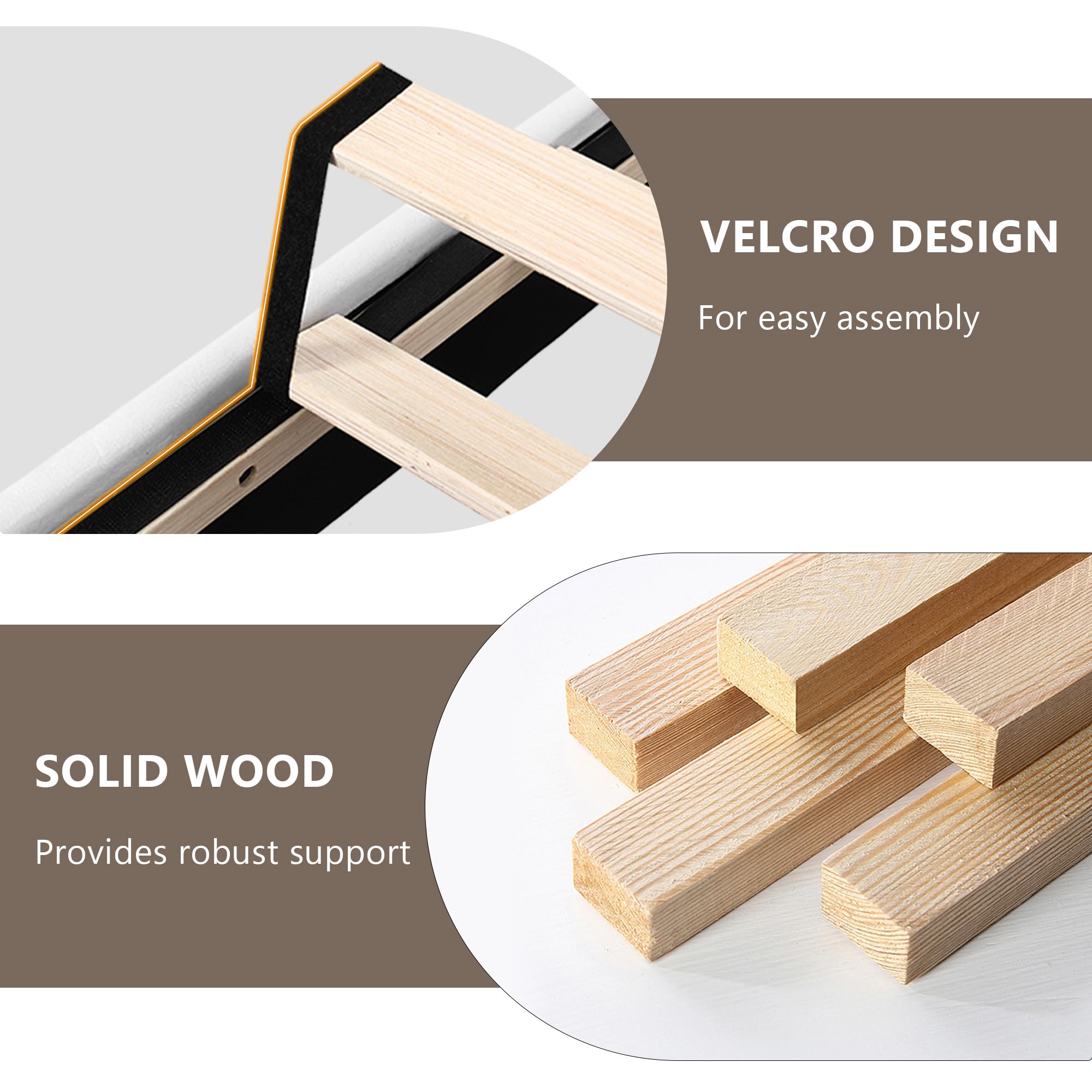 VELCRO DESIGN

For easy assembly

SOLID WOOD

Provides robust support